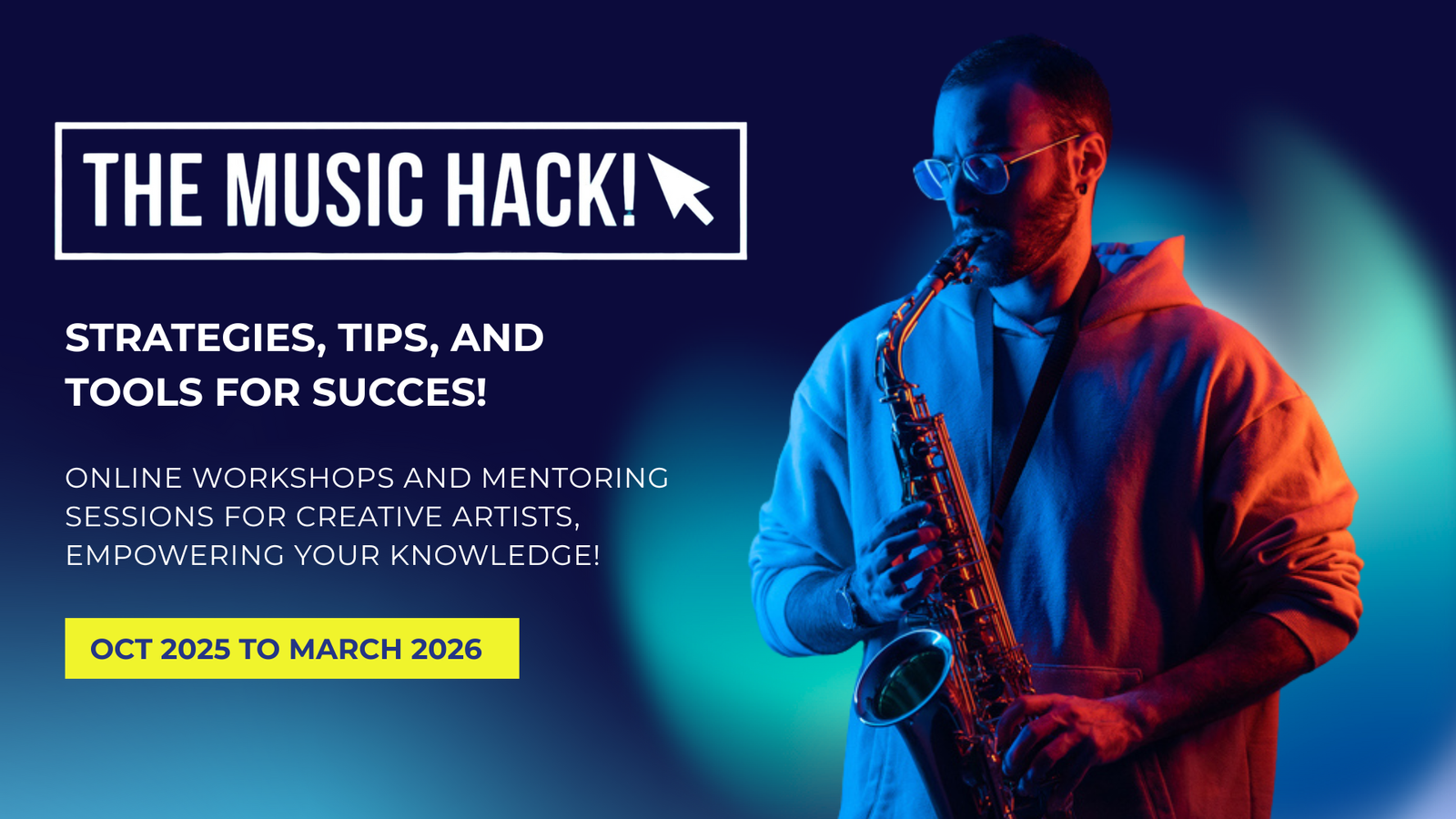 THE MUSIC HACK!

STRATEGIES, TIPS, AND TOOLS FOR SUCCES!

ONLINE WORKSHOPS AND MENTORING SESSIONS FOR CREATIVE ARTISTS, EMPOWERING YOUR KNOWLEDGE!

OCT 2025 TO MARCH 2026